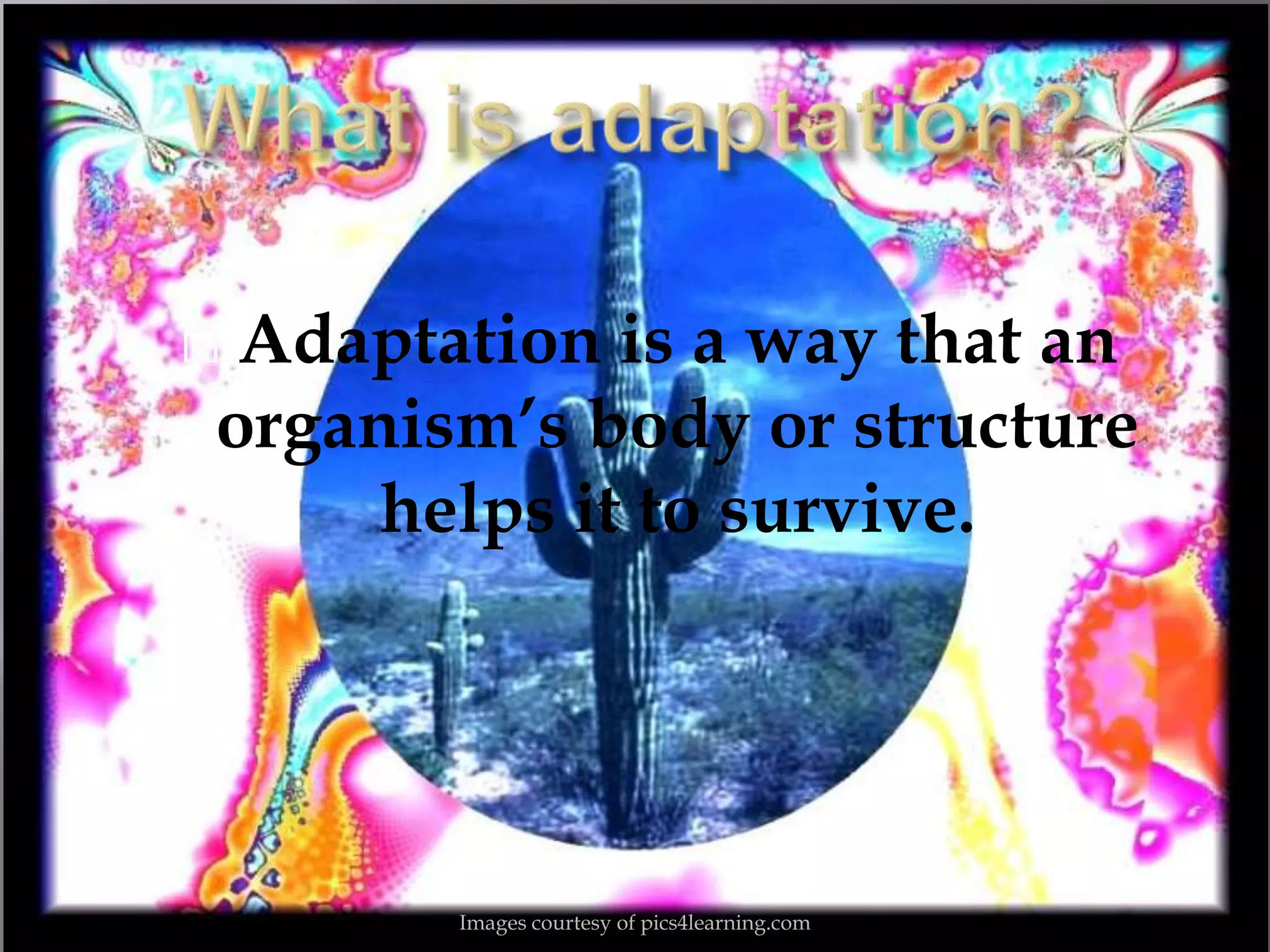 What is adaptation?

Adaptation is a way that an organism's body or structure helps it to survive.

Images courtesy of pics4learning.com